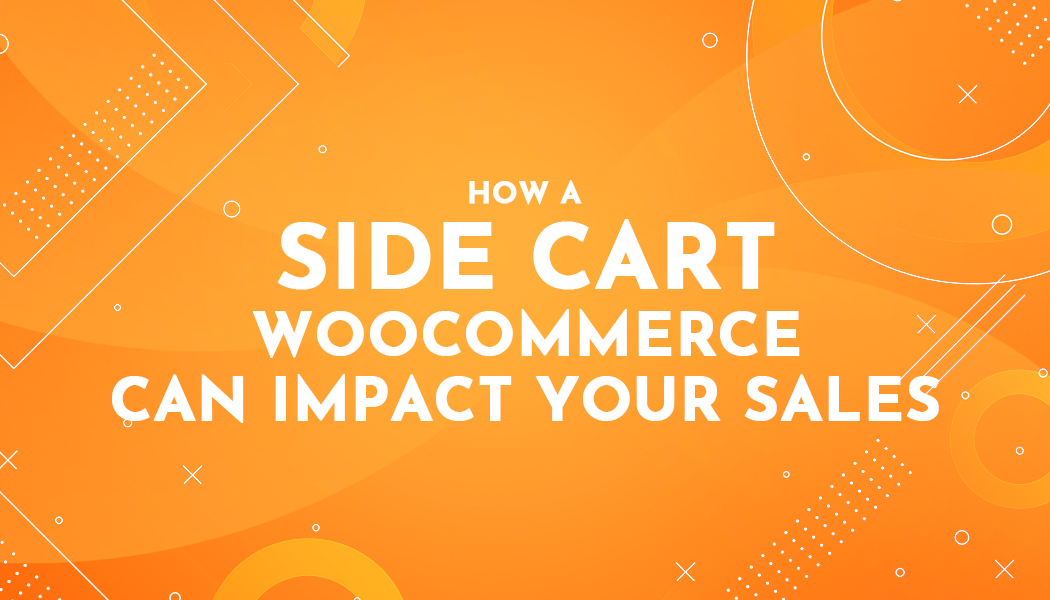 HOW A
SIDE CART
WOOCOMMERCE
CAN IMPACT YOUR SALES